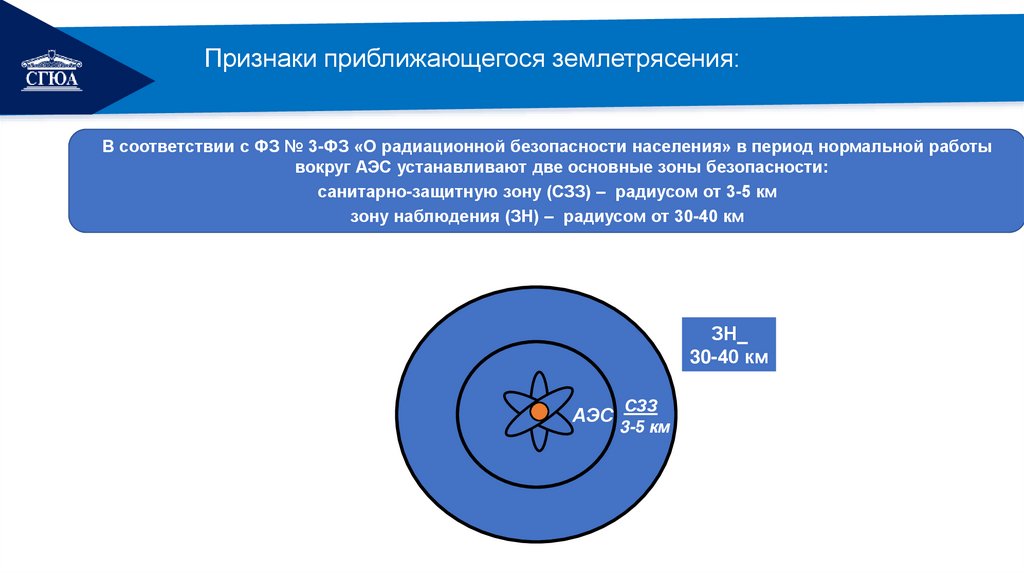 СГЮА

Признаки приближающегося землетрясения:

В соответствии с ФЗ № 3-ФЗ «О радиационной безопасности населения» в период нормальной работы вокруг АЭС устанавливают две основные зоны безопасности:
санитарно-защитную зону (СЗЗ) – радиусом от 3-5 км
зону наблюдения (ЗН) – радиусом от 30-40 км

ЗН_
30-40 км

АЭС

СЗЗ
3-5 км